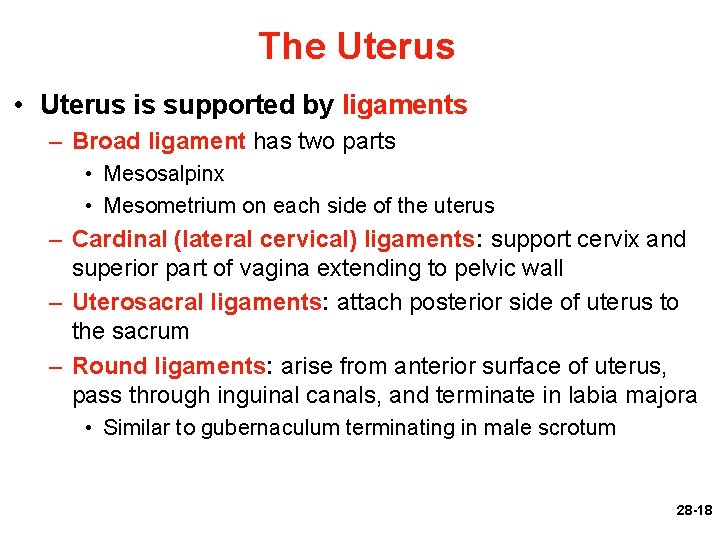 The Uterus

• Uterus is supported by ligaments

– Broad ligament has two parts

• Mesosalpinx

• Mesometrium on each side of the uterus

– Cardinal (lateral cervical) ligaments: support cervix and superior part of vagina extending to pelvic wall

– Uterosacral ligaments: attach posterior side of uterus to the sacrum

– Round ligaments: arise from anterior surface of uterus, pass through inguinal canals, and terminate in labia majora

• Similar to gubernaculum terminating in male scrotum

28-18